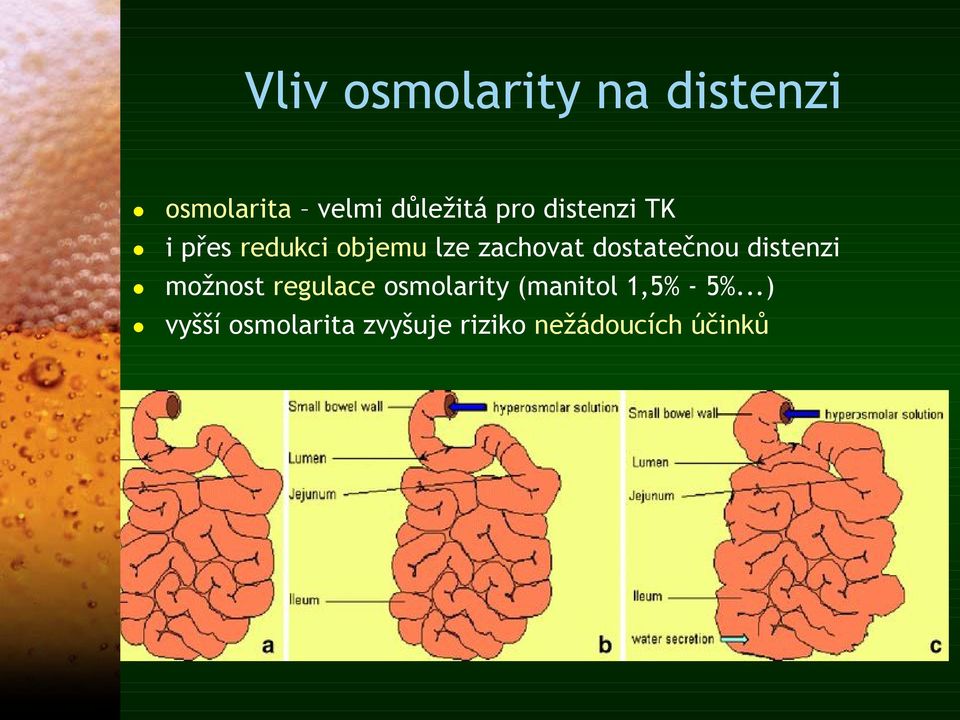 Vliv osmolarity na distenzi

- osmolarita – velmi důležitá pro distenzi TK
- i přes redukci objemu lze zachovat dostatečnou distenzi
- možnost regulace osmolarity (manitol 1,5% - 5%...)
- vyšší osmolarita zvyšuje riziko nežádoucích účinků

a

Small bowel wall
hyperosmolar solution
Lumen
Jejunum
Ileum
b

Small bowel wall
hyperosmolar solution
Lumen
Jejunum
Ileum
water secretion
c